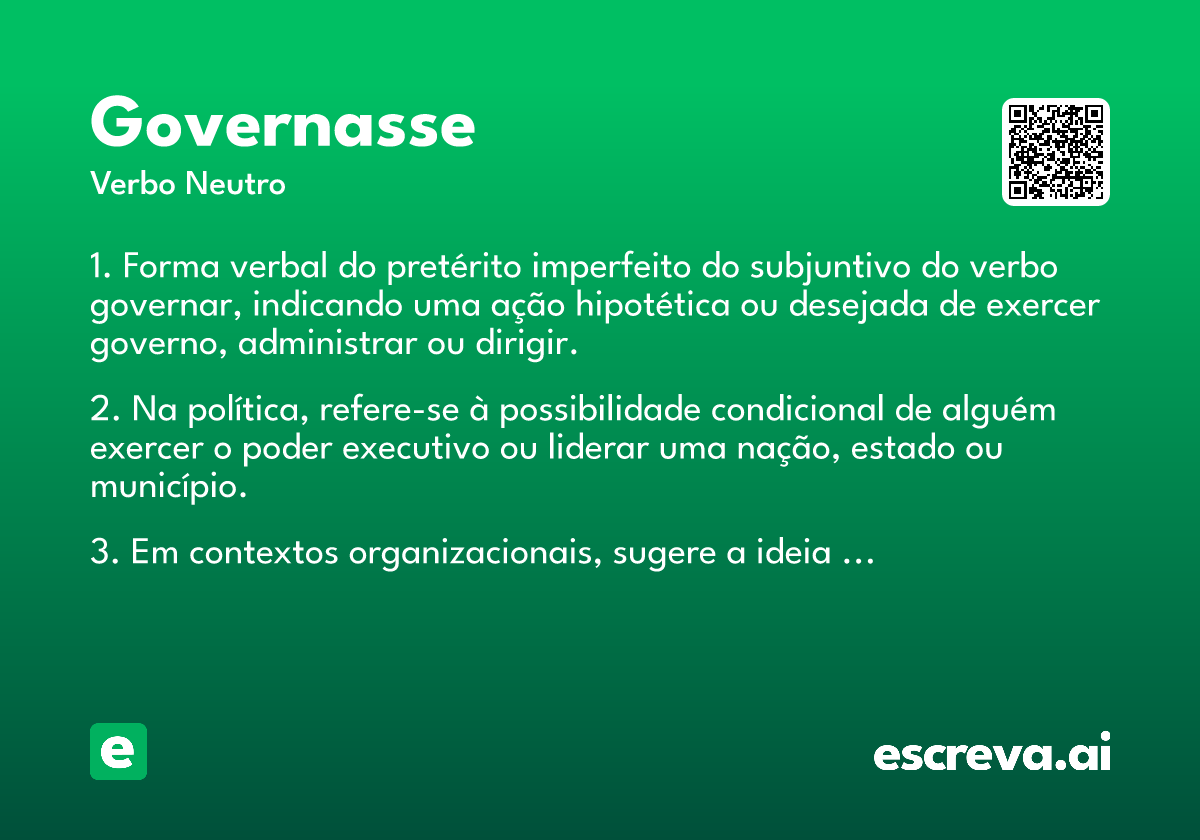 Governasse
Verbo Neutro

1. Forma verbal do pretérito imperfeito do subjuntivo do verbo governar, indicando uma ação hipotética ou desejada de exercer governo, administrar ou dirigir.

2. Na política, refere-se à possibilidade condicional de alguém exercer o poder executivo ou liderar uma nação, estado ou município.

3. Em contextos organizacionais, sugere a ideia ...

e

escreva.ai